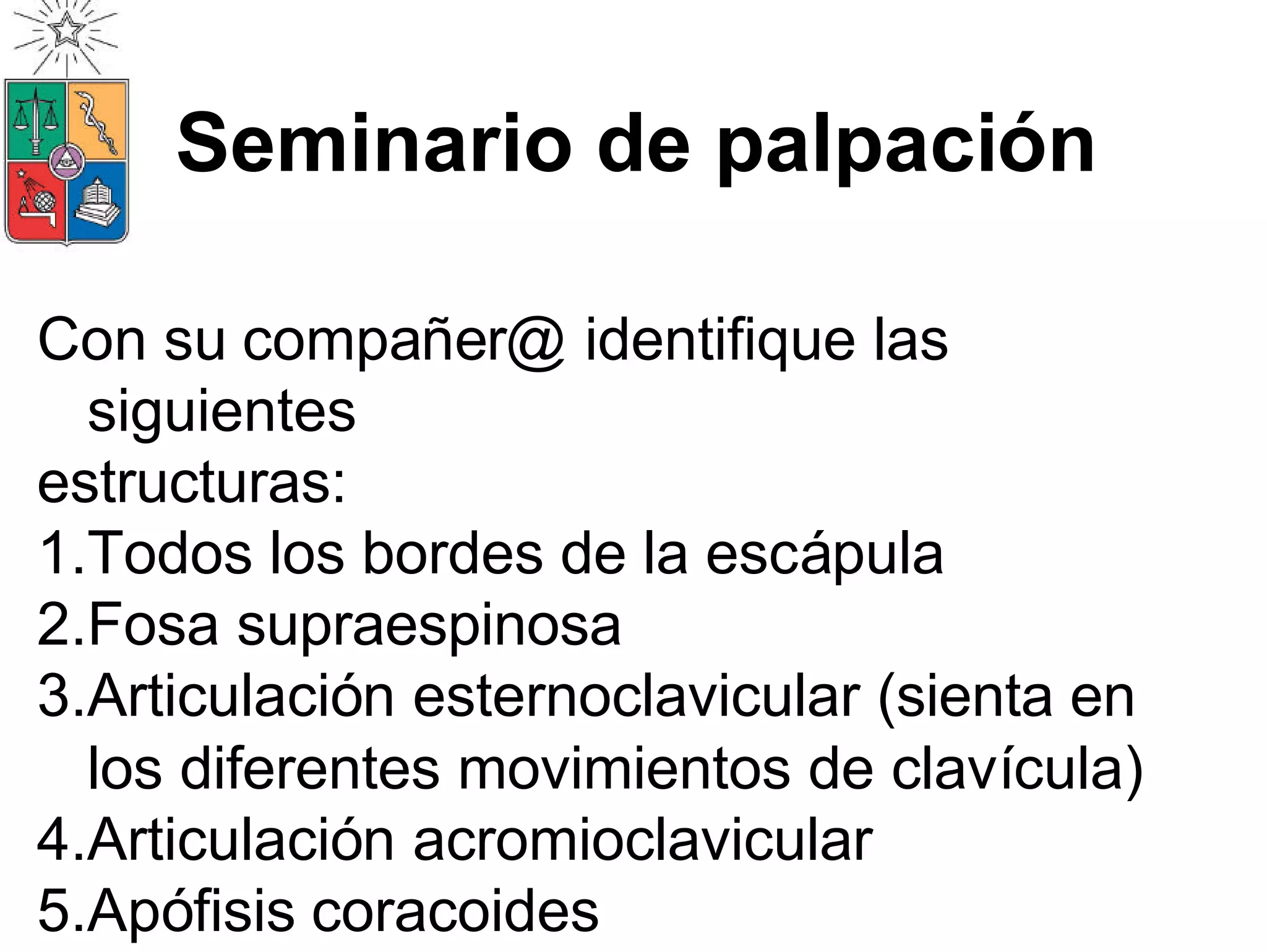 Seminario de palpación

Con su compañer@ identifique las siguientes
estructuras:
1.Todos los bordes de la escápula
2.Fosa supraespinosa
3.Articulación esternoclavicular (sienta en los diferentes movimientos de clavícula)
4.Articulación acromioclavicular
5.Apófisis coracoides